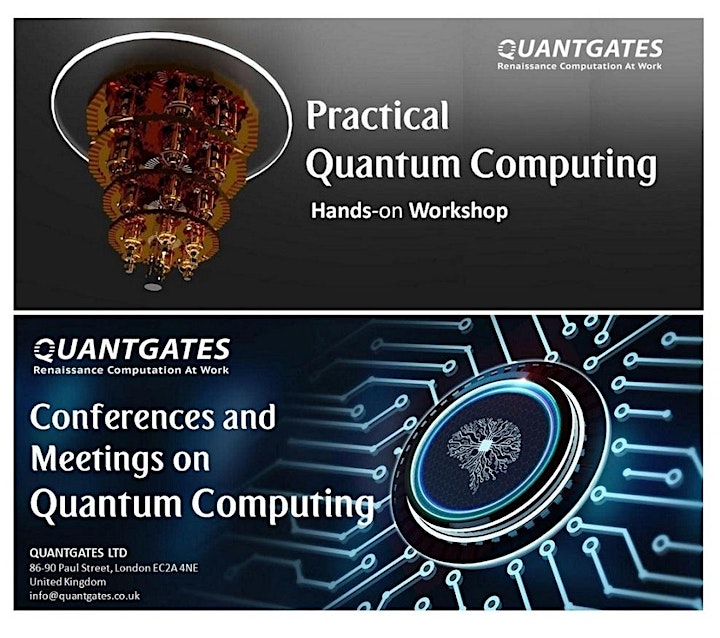 QUANTGATES
Renaissance Computation At Work

Practical Quantum Computing

Hands-on Workshop

QUANTGATES
Renaissance Computation At Work

Conferences and Meetings on Quantum Computing

QUANTGATES LTD
86-90 Paul Street, London EC2A 4NE
United Kingdom
info@quantgates.co.uk